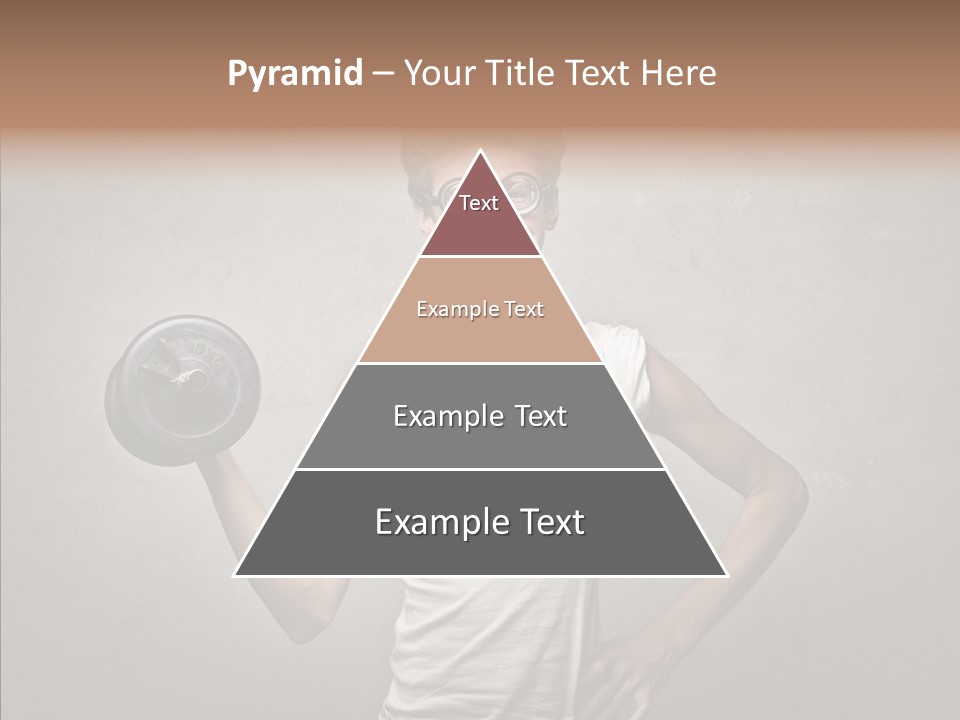 Pyramid – Your Title Text Here

Text

Example Text

Example Text

Example Text